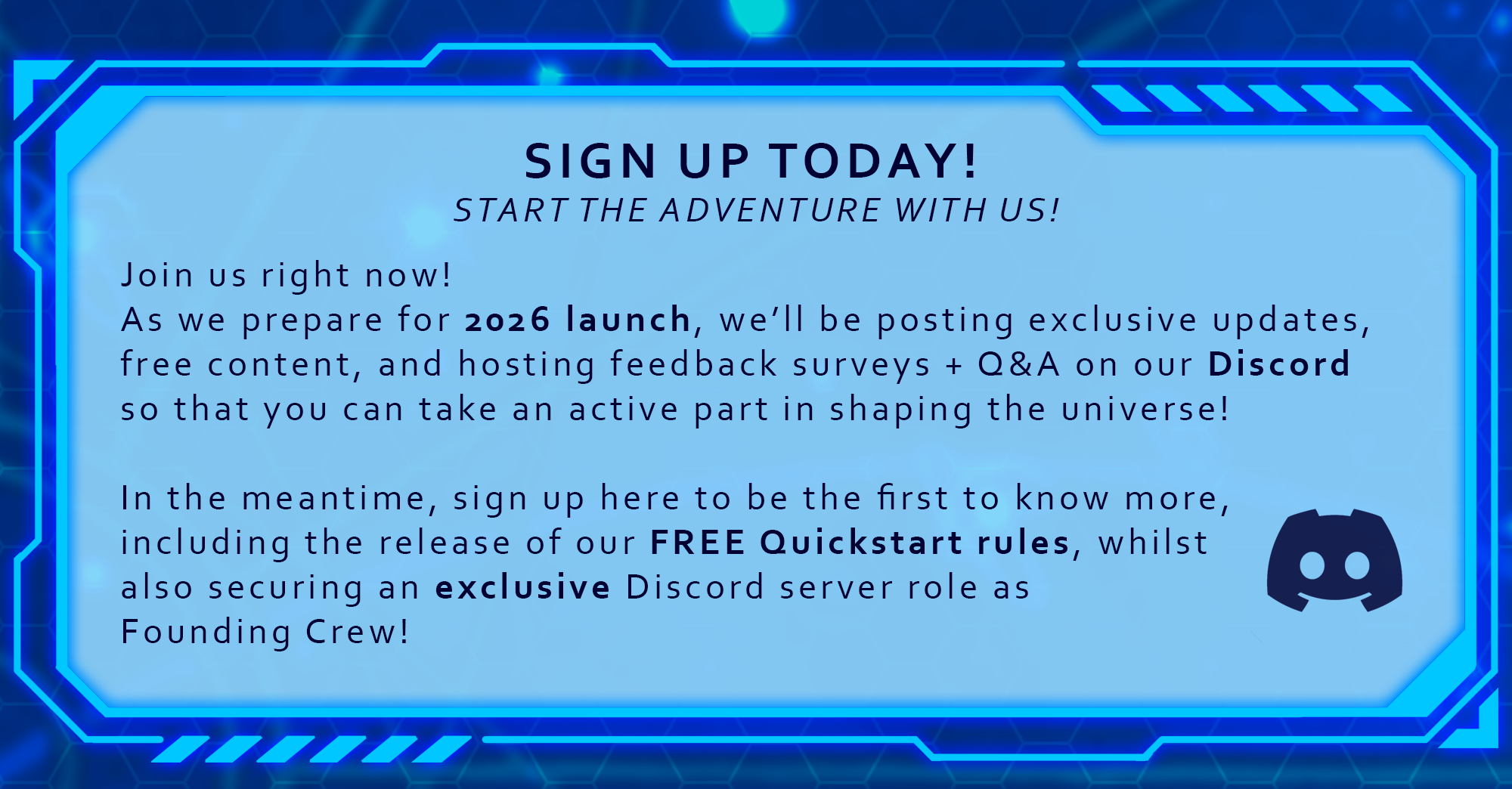 SIGN UP TODAY!
START THE ADVENTURE WITH US!

Join us right now!
As we prepare for 2026 launch, we'll be posting exclusive updates, free content, and hosting feedback surveys + Q&A on our Discord so that you can take an active part in shaping the universe!

In the meantime, sign up here to be the first to know more, including the release of our FREE Quickstart rules, whilst also securing an exclusive Discord server role as Founding Crew!